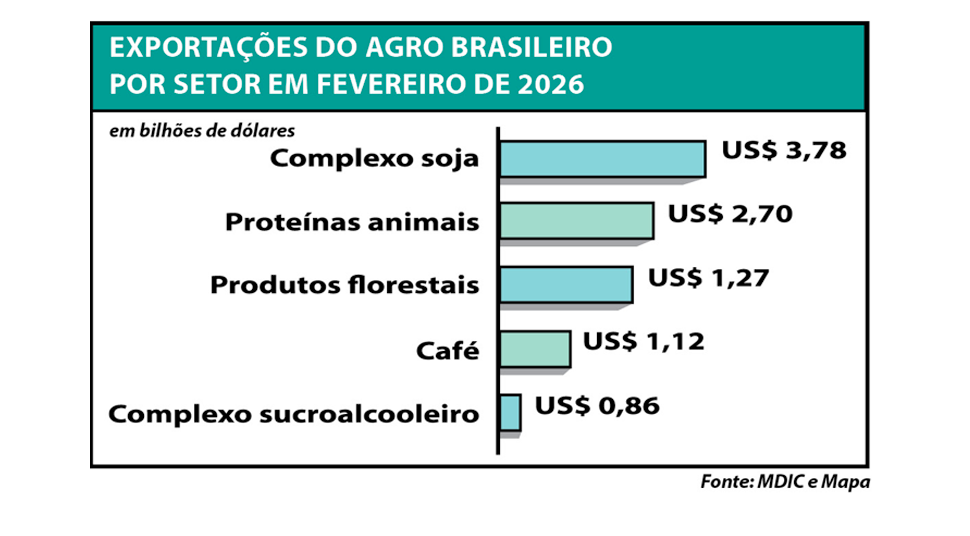 EXPORTAÇÕES DO AGRO BRASILEIRO POR SETOR EM FEVEREIRO DE 2026

em bilhões de dólares

Complexo soja US$ 3,78
Proteínas animais US$ 2,70
Produtos florestais US$ 1,27
Café US$ 1,12
Complexo sucroalcooleiro US$ 0,86

Fonte: MDIC e Mapa